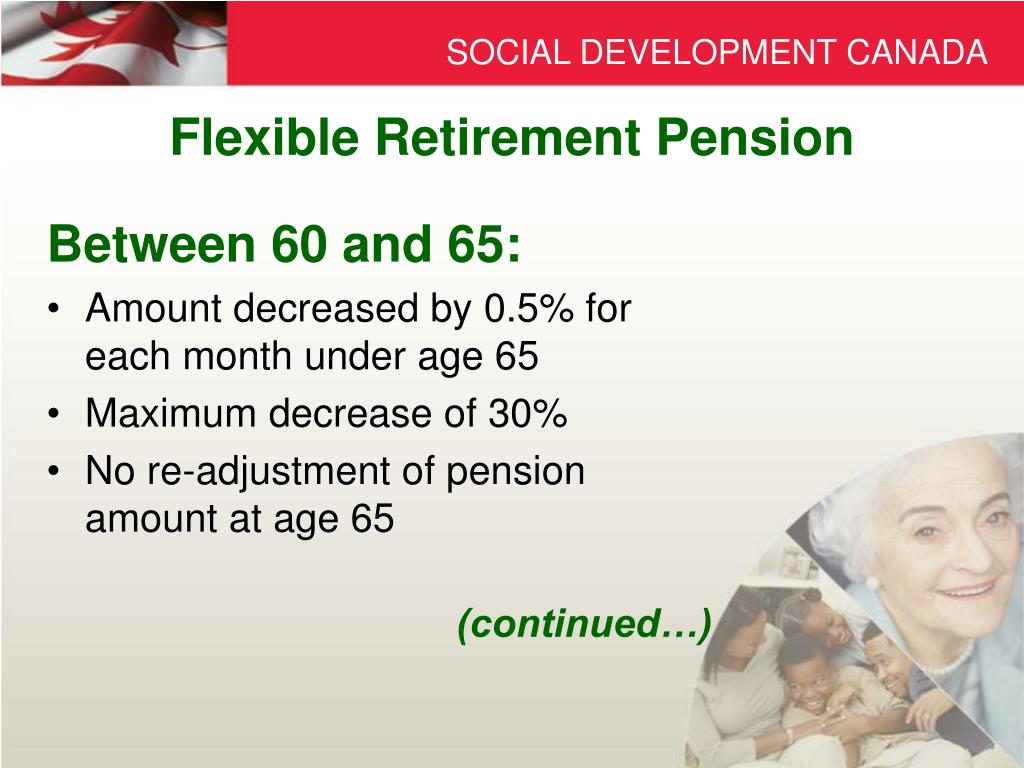 SOCIAL DEVELOPMENT CANADA

Flexible Retirement Pension

Between 60 and 65:

• Amount decreased by 0.5% for each month under age 65
• Maximum decrease of 30%
• No re-adjustment of pension amount at age 65

(continued…)